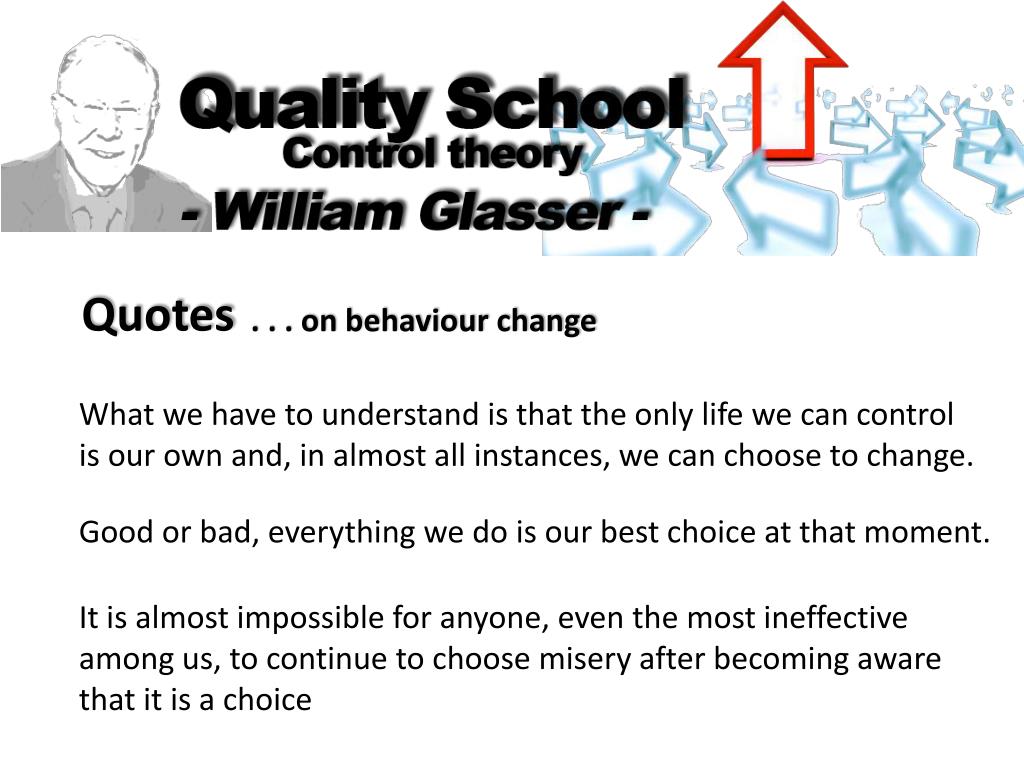 Quality School
Control theory
- William Glasser -

Quotes . . . on behaviour change

What we have to understand is that the only life we can control is our own and, in almost all instances, we can choose to change.

Good or bad, everything we do is our best choice at that moment.

It is almost impossible for anyone, even the most ineffective among us, to continue to choose misery after becoming aware that it is a choice